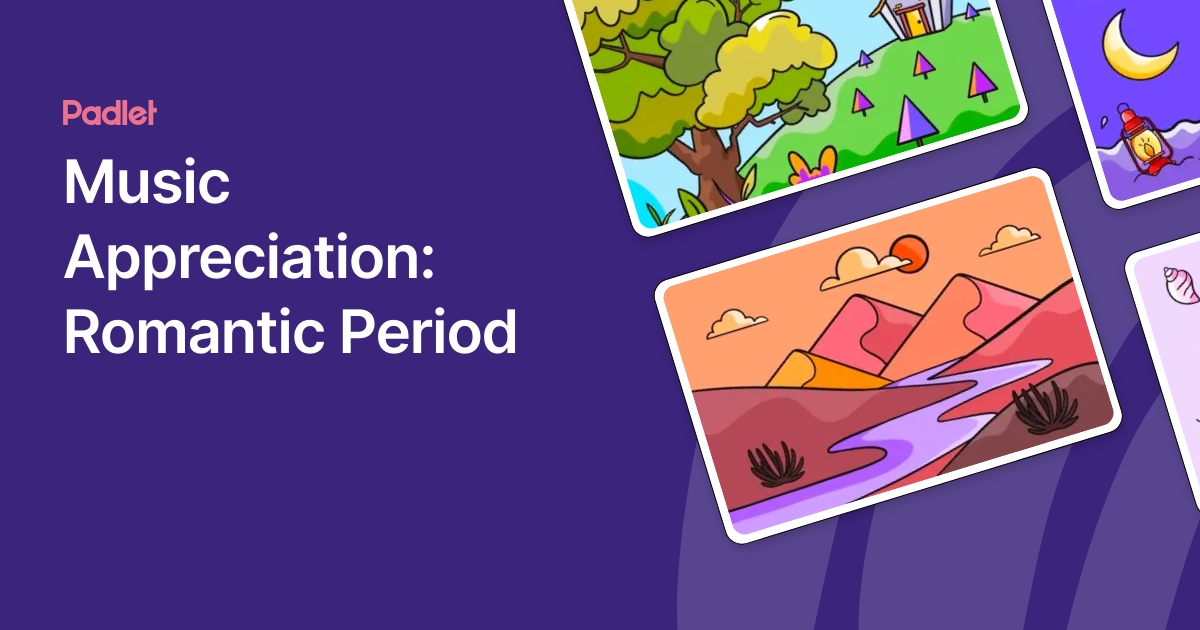 Padlet

Music Appreciation: Romantic Period